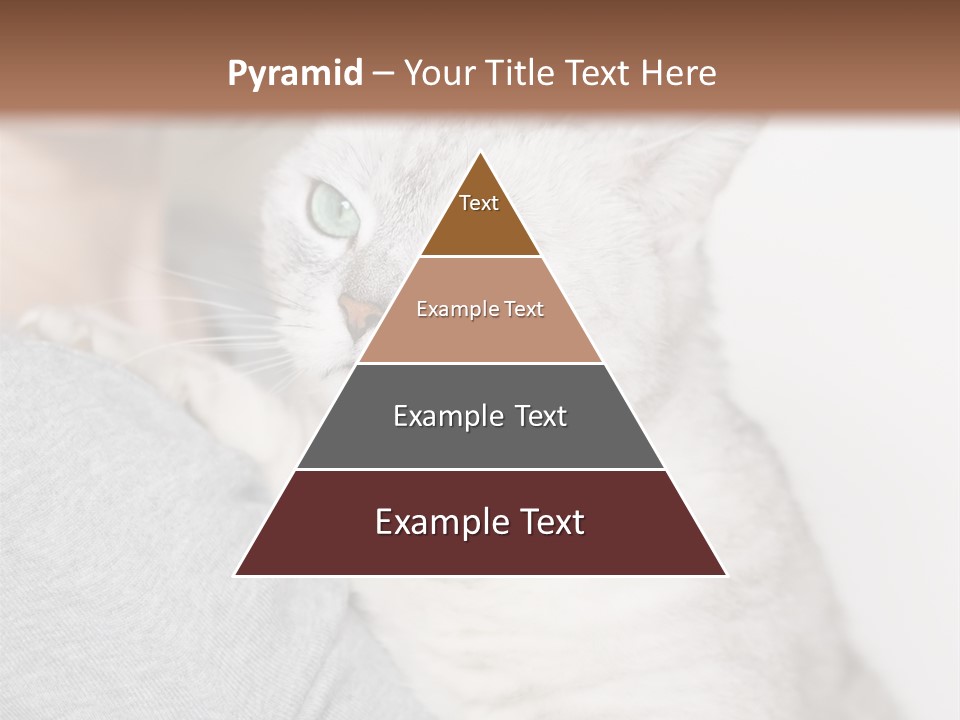 Pyramid – Your Title Text Here

Text

Example Text

Example Text

Example Text